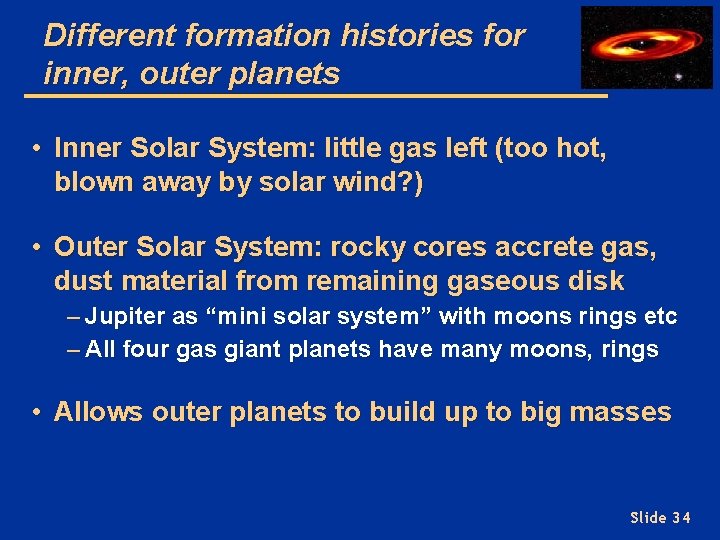 Different formation histories for inner, outer planets

• Inner Solar System: little gas left (too hot, blown away by solar wind?)

• Outer Solar System: rocky cores accrete gas, dust material from remaining gaseous disk

– Jupiter as “mini solar system” with moons rings etc

– All four gas giant planets have many moons, rings

• Allows outer planets to build up to big masses

Slide 34